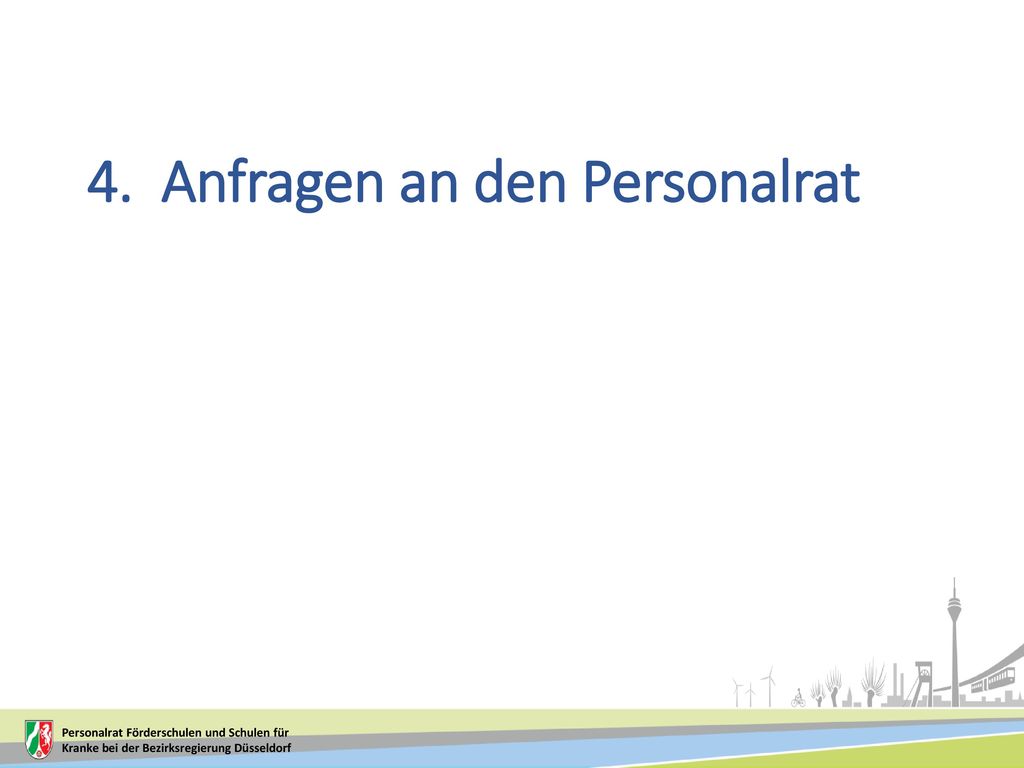 4. Anfragen an den Personalrat

Personalrat Förderschulen und Schulen für Kranke bei der Bezirksregierung Düsseldorf